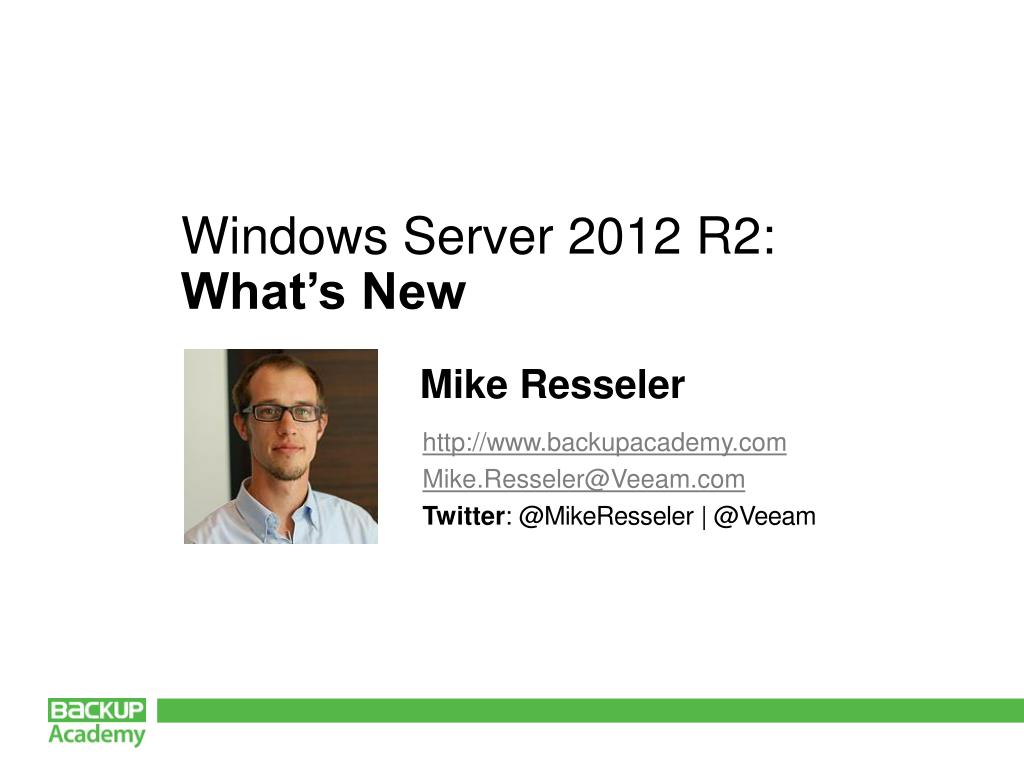 Windows Server 2012 R2:
What’s New

Mike Resseler

http://www.backupacademy.com
Mike.Resseler@Veeam.com
Twitter: @MikeResseler | @Veeam

BACKUP
Academy